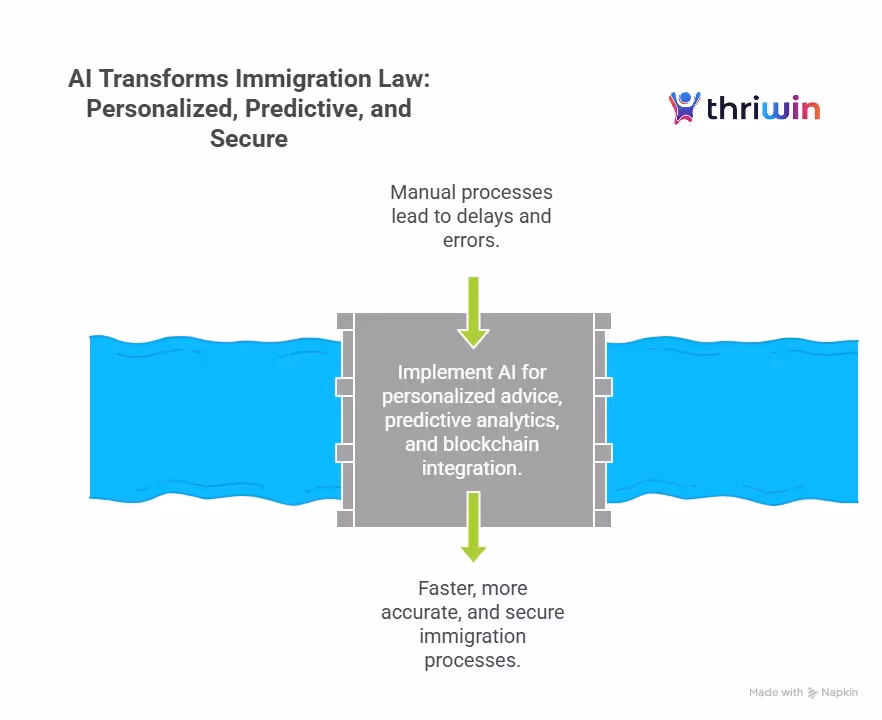 AI Transforms Immigration Law: Personalized, Predictive, and Secure

thriwin

Manual processes lead to delays and errors.

Implement AI for personalized advice, predictive analytics, and blockchain integration.

Faster, more accurate, and secure immigration processes.

Made with Napkin